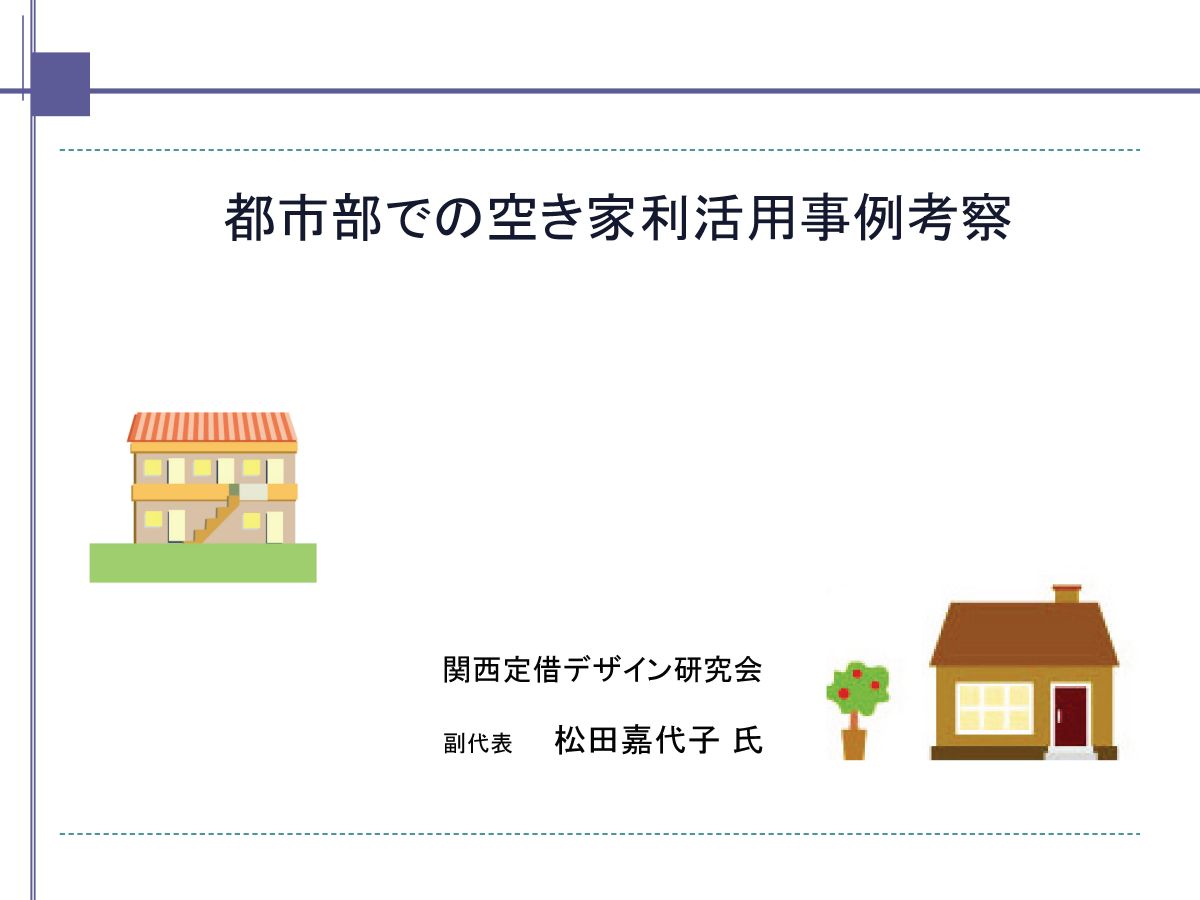 都市部での空き家利活用事例考察

関西定借デザイン研究会

副代表　松田嘉代子 氏